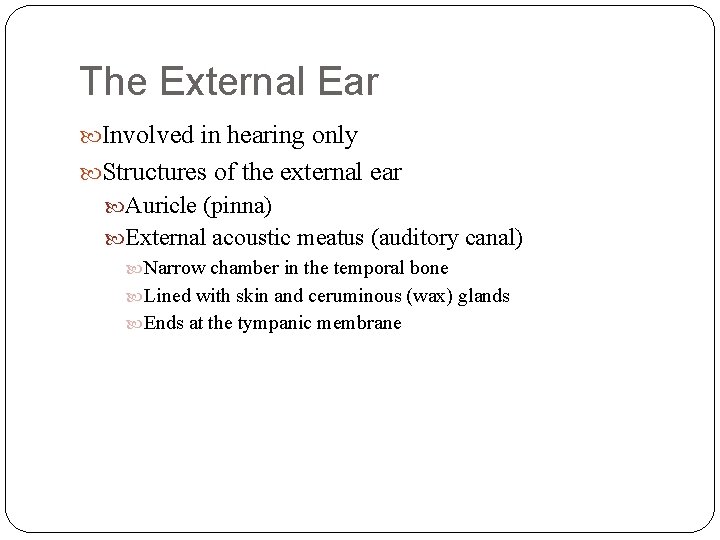 The External Ear

Involved in hearing only

Structures of the external ear

Auricle (pinna)

External acoustic meatus (auditory canal)

Narrow chamber in the temporal bone

Lined with skin and ceruminous (wax) glands

Ends at the tympanic membrane